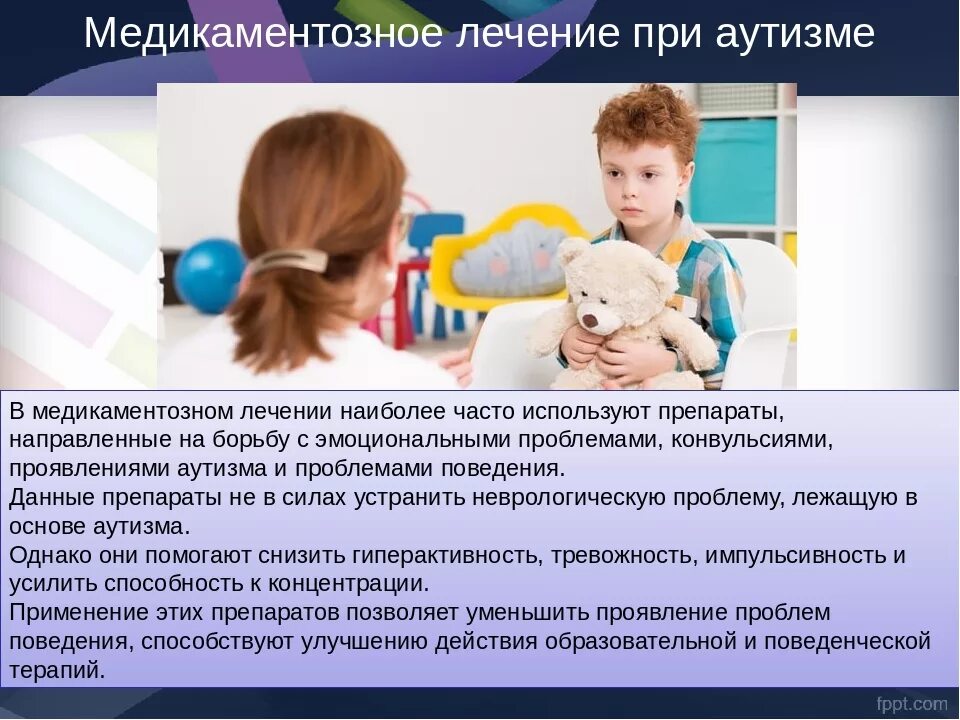 Медикаментозное лечение при аутизме

В медикаментозном лечении наиболее часто используют препараты, направленные на борьбу с эмоциональными проблемами, конвульсиями, проявлениями аутизма и проблемами поведения.
Данные препараты не в силах устранить неврологическую проблему, лежащую в основе аутизма.
Однако они помогают снизить гиперактивность, тревожность, импульсивность и усилить способность к концентрации.
Применение этих препаратов позволяет уменьшить проявление проблем поведения, способствуют улучшению действия образовательной и поведенческой терапий.

fppt.com